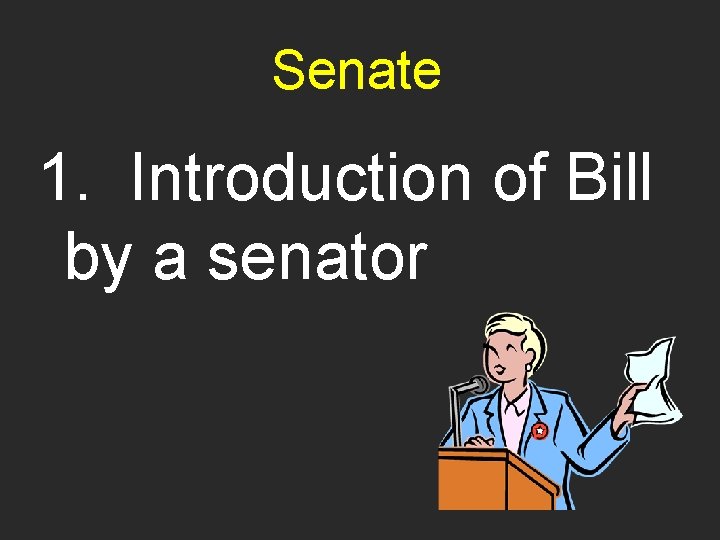 Senate

1. Introduction of Bill by a senator